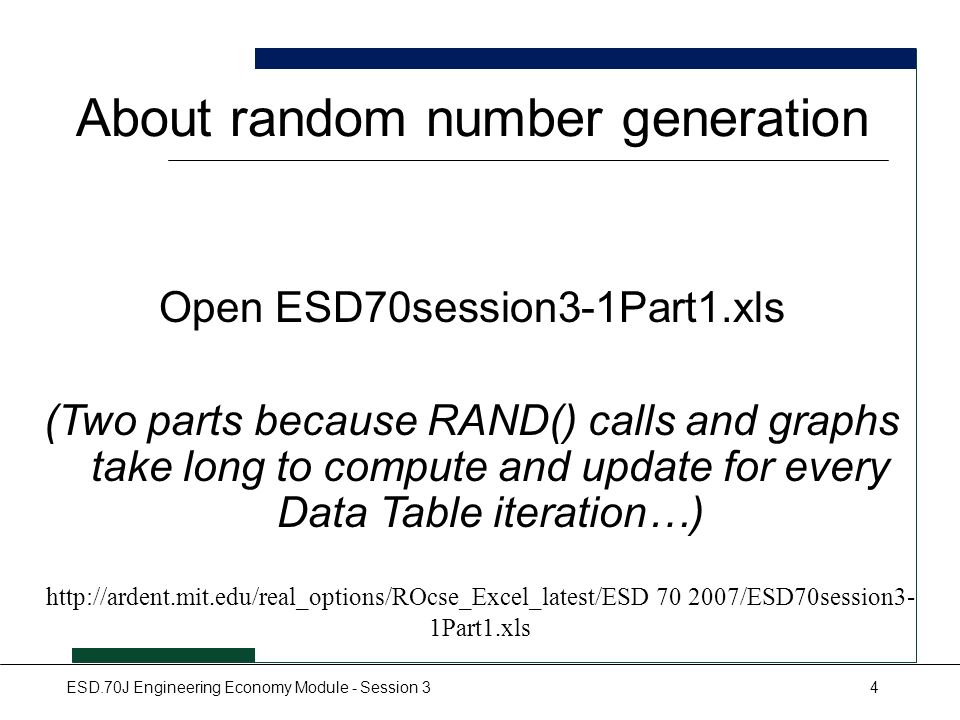 About random number generation

Open ESD70session3-1Part1.xls

(Two parts because RAND() calls and graphs take long to compute and update for every Data Table iteration…)

http://ardent.mit.edu/real_options/ROcse_Excel_latest/ESD 70 2007/ESD70session3-1Part1.xls

ESD.70J Engineering Economy Module - Session 3

4